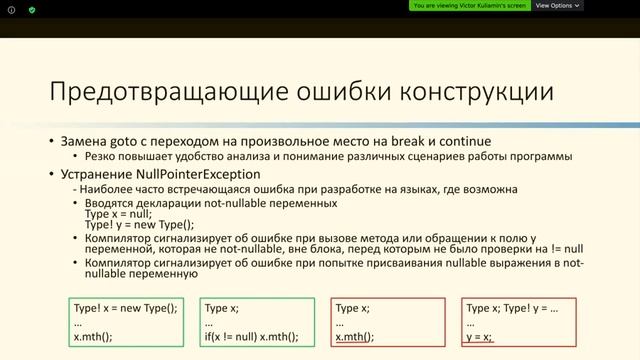 You are viewing Victor Kuliamin's screen
View Options

Предотвращающие ошибки конструкции

• Замена goto с переходом на произвольное место на break и continue
• Резко повышает удобство анализа и понимание различных сценариев работы программы
• Устранение NullPointerException
- Наиболее часто встречающаяся ошибка при разработке на языках, где возможна
• Вводятся декларации not-nullable переменных
Type x = null;
Type! y = new Type();
• Компилятор сигнализирует об ошибке при вызове метода или обращении к полю у переменной, которая не not-nullable, вне блока, перед которым не было проверки на != null
• Компилятор сигнализирует об ошибке при попытке присваивания nullable выражения в not-nullable переменную

Type! x = new Type();
…
x.mth();

Type x;
…
if(x != null) x.mth();

Type x;
…
x.mth();

Type x; Type! y = …
…
y = x;